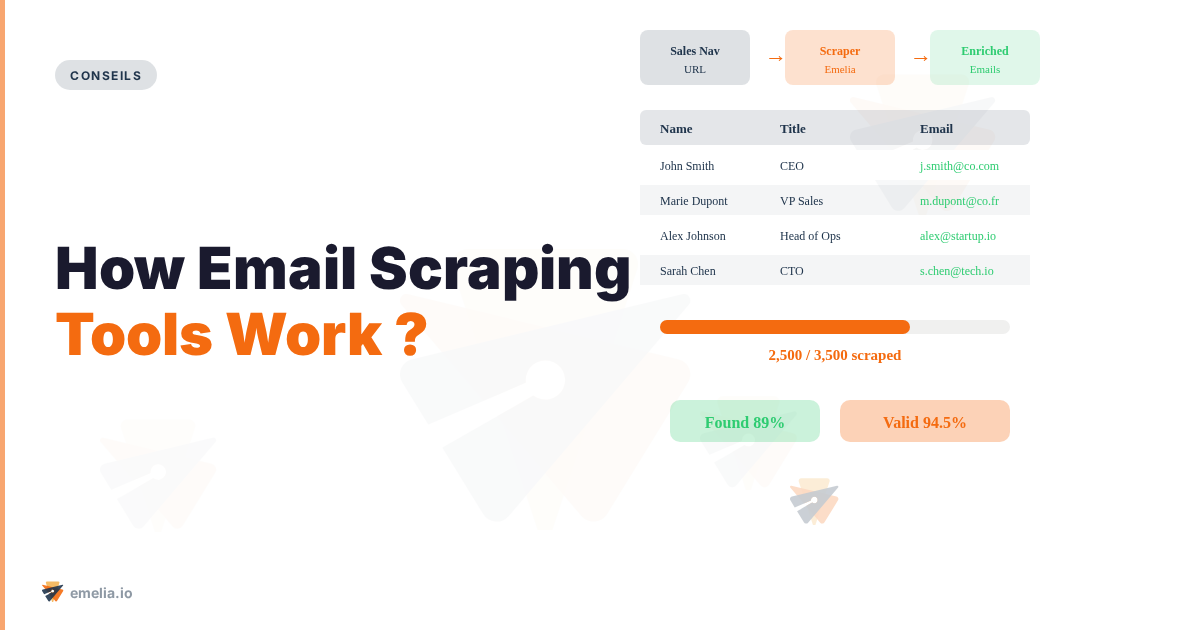 CONSEILS

How Email Scraping Tools Work ?

Sales Nav
URL
→
Scraper
Emelia
→
Enriched
Emails

| Name | Title | Email |
|---|---|---|
| John Smith | CEO | j.smith@co.com |
| Marie Dupont | VP Sales | m.dupont@co.fr |
| Alex Johnson | Head of Ops | alex@startup.io |
| Sarah Chen | CTO | s.chen@tech.io |

2,500 / 3,500 scraped

Found 89%
Valid 94.5%

emelia.io